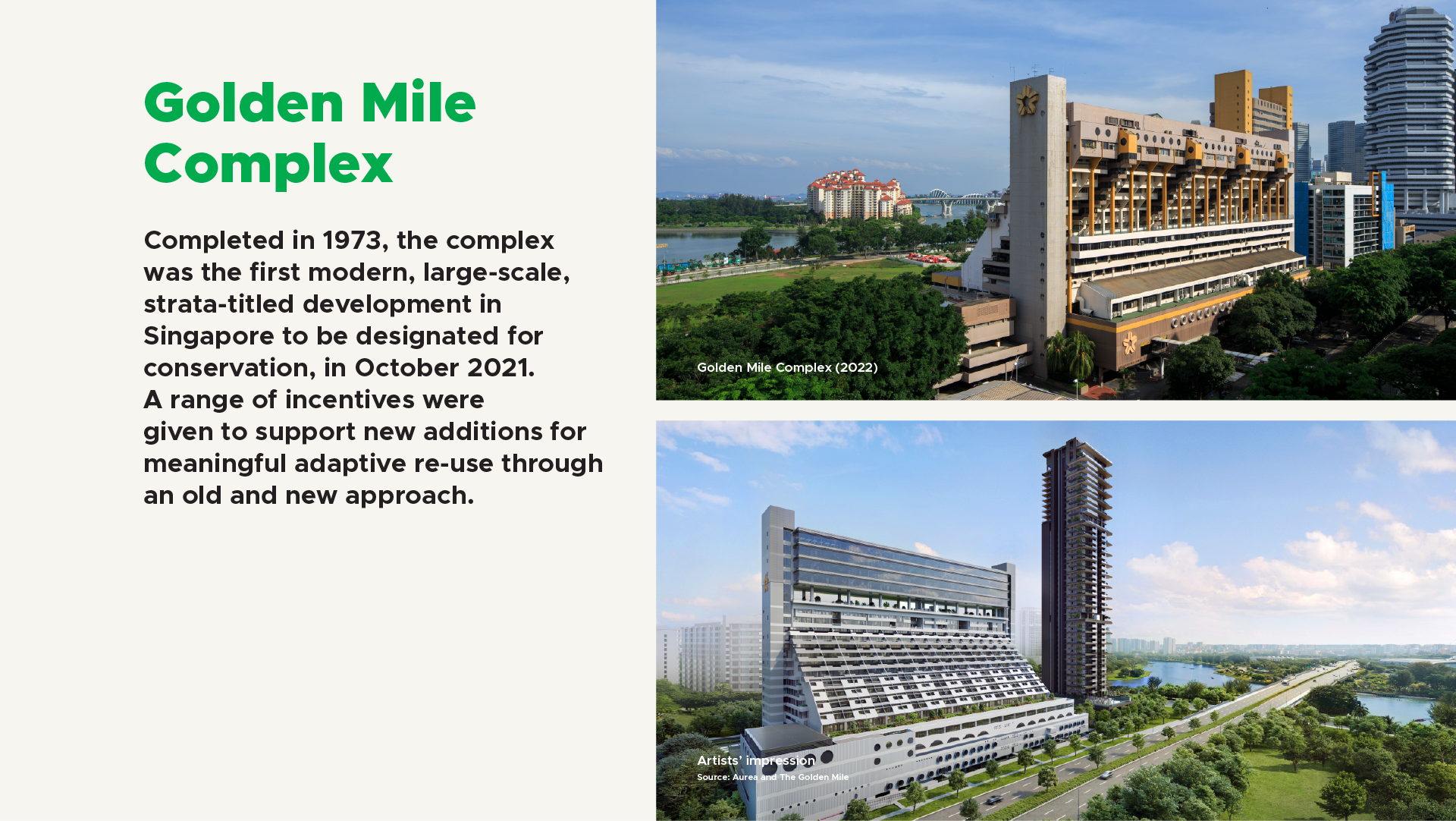 Golden Mile Complex

Completed in 1973, the complex was the first modern, large-scale, strata-titled development in Singapore to be designated for conservation, in October 2021. A range of incentives were given to support new additions for meaningful adaptive re-use through an old and new approach.

Golden Mile Complex (2022)

Artists' impression
Source: Aurea and The Golden Mile